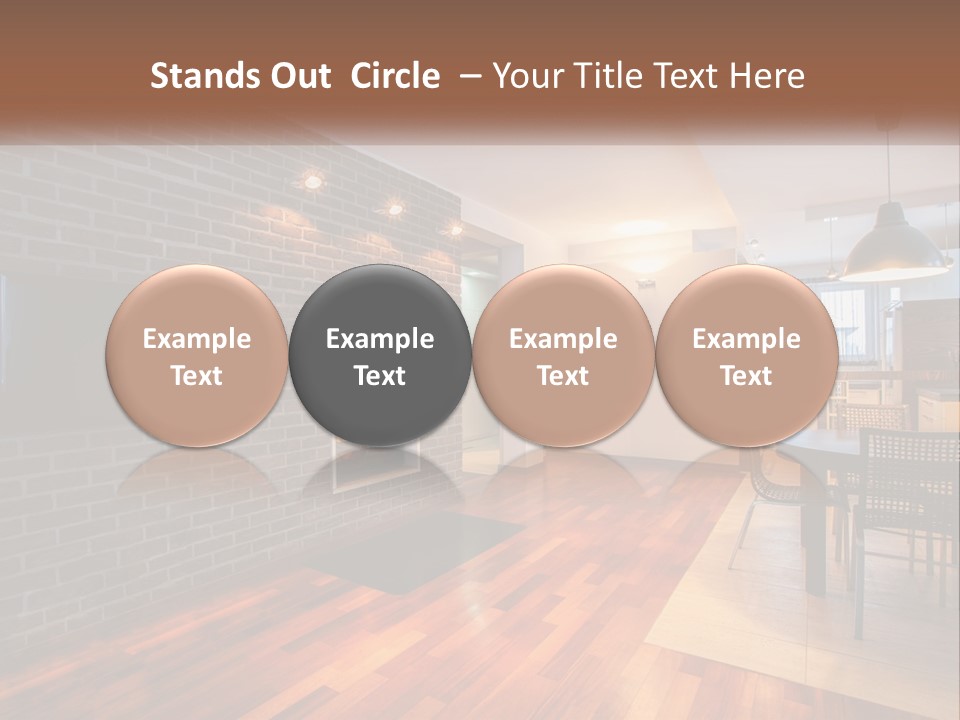 Stands Out Circle – Your Title Text Here

Example Text

Example Text

Example Text

Example Text